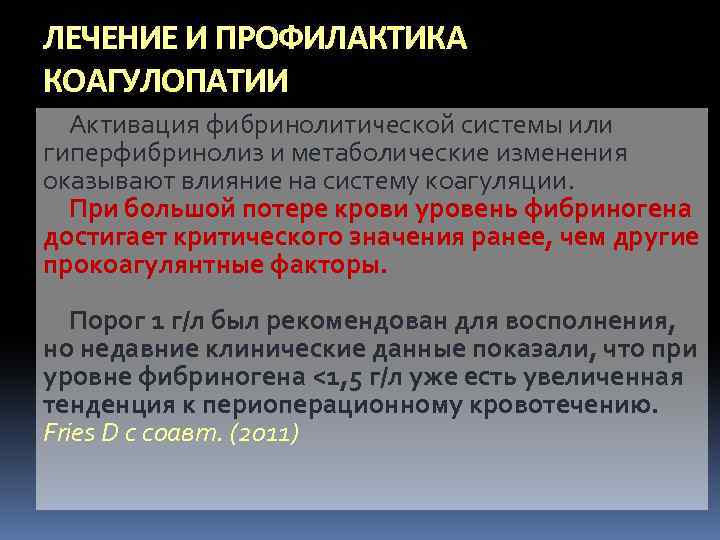 ЛЕЧЕНИЕ И ПРОФИЛАКТИКА КОАГУЛОПАТИИ

Активация фибринолитической системы или гиперфибринолиз и метаболические изменения оказывают влияние на систему коагуляции.

При большой потере крови уровень фибриногена достигает критического значения ранее, чем другие прокоагулянтные факторы.

Порог 1 г/л был рекомендован для восполнения, но недавние клинические данные показали, что при уровне фибриногена <1,5 г/л уже есть увеличенная тенденция к периоперационному кровотечению. Fries D с соавт. (2011)